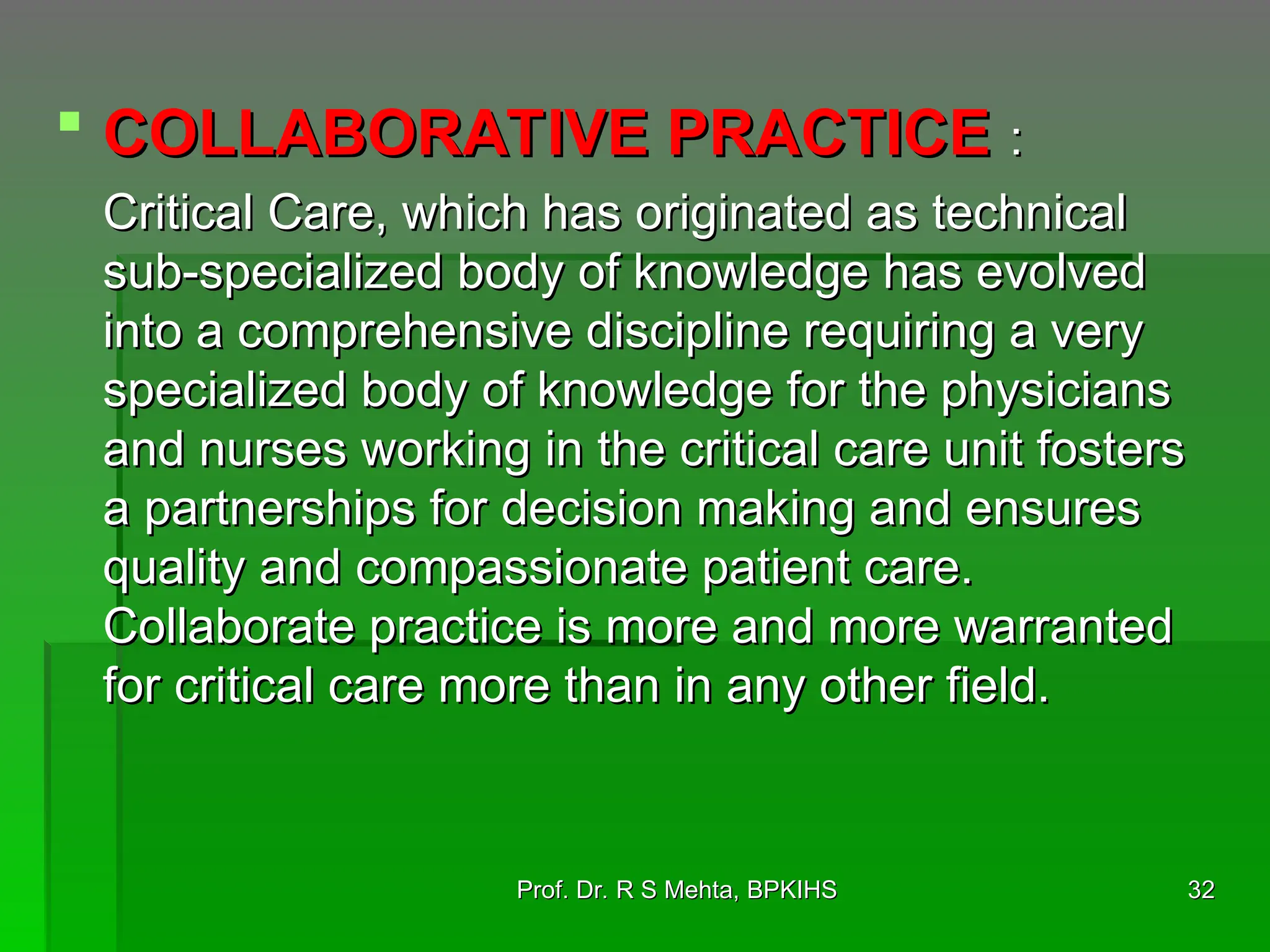 COLLABORATIVE PRACTICE :

Critical Care, which has originated as technical sub-specialized body of knowledge has evolved into a comprehensive discipline requiring a very specialized body of knowledge for the physicians and nurses working in the critical care unit fosters a partnerships for decision making and ensures quality and compassionate patient care. Collaborate practice is more and more warranted for critical care more than in any other field.

Prof. Dr. R S Mehta, BPKIHS

32